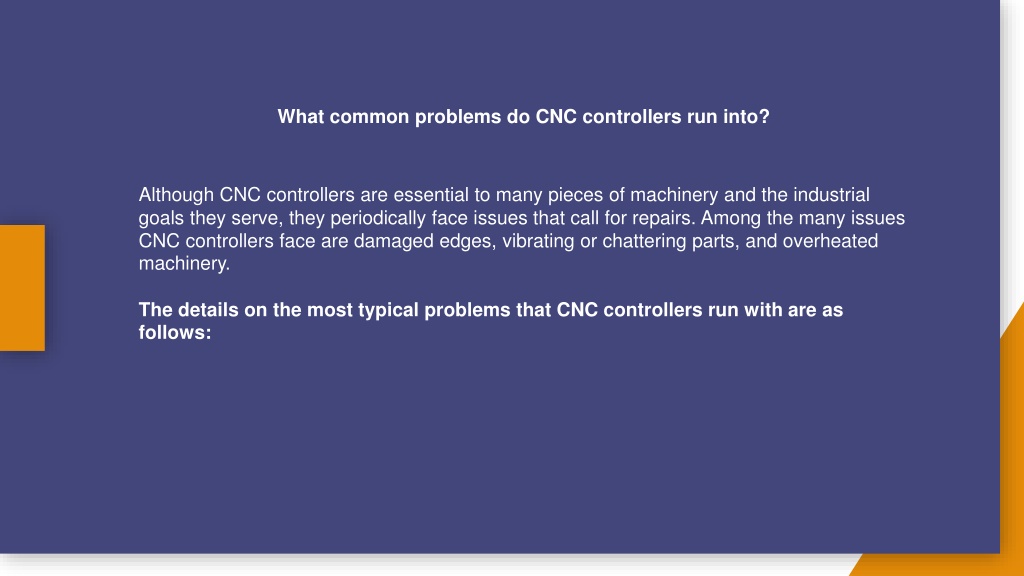 What common problems do CNC controllers run into?

Although CNC controllers are essential to many pieces of machinery and the industrial goals they serve, they periodically face issues that call for repairs. Among the many issues CNC controllers face are damaged edges, vibrating or chattering parts, and overheated machinery.

The details on the most typical problems that CNC controllers run with are as follows: